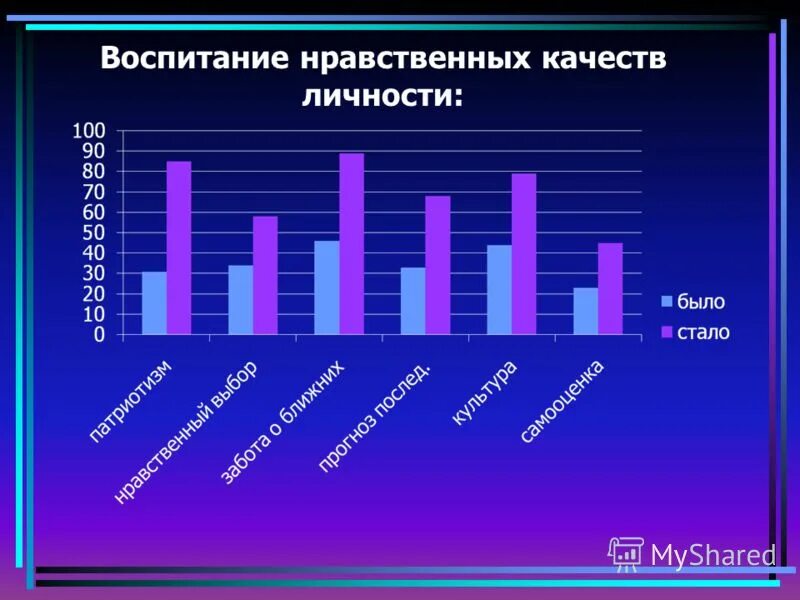 Воспитание нравственных качеств личности:

100
90
80
70
60
50
40
30
20
10
0

патриотизм
нравственный выбор
забота о ближних
прогноз послед.
культура
самооценка

было
стало

MyShared